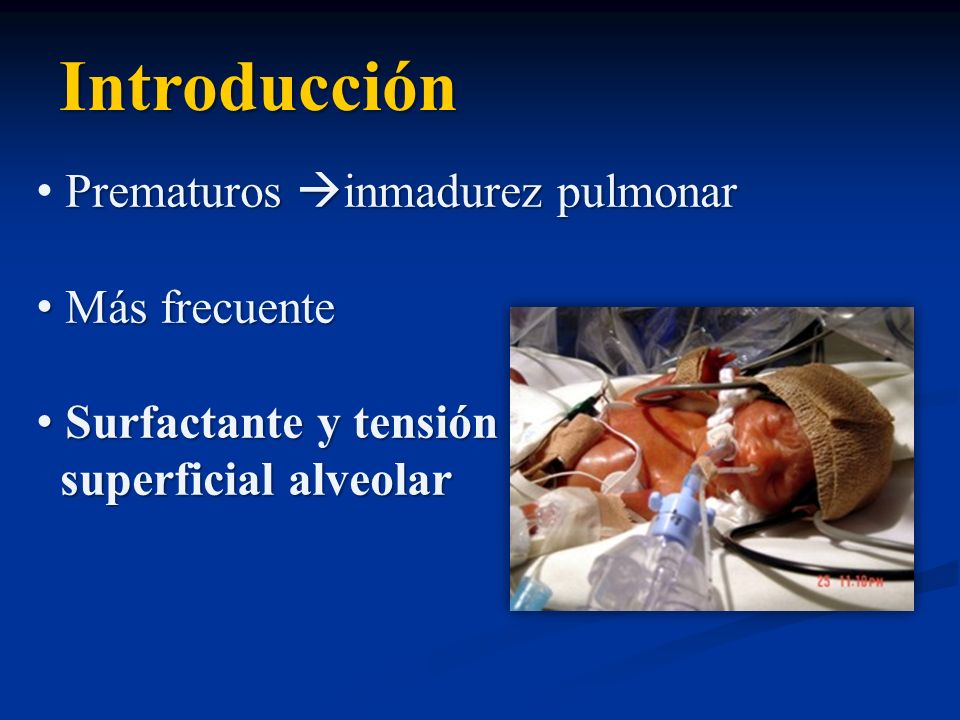 Introducción

• Prematuros →inmadurez pulmonar

• Más frecuente

• Surfactante y tensión superficial alveolar

25 11:10PM